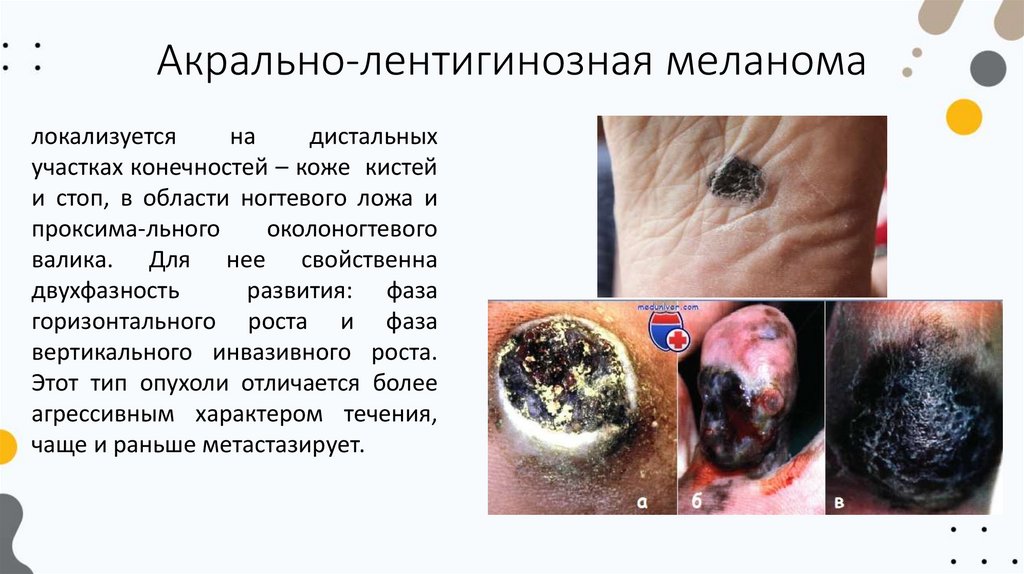 Акрально-лентигинозная меланома

локализуется на дистальных участках конечностей – коже кистей и стоп, в области ногтевого ложа и проксима-льного околоногтевого валика. Для нее свойственна двухфазность развития: фаза горизонтального роста и фаза вертикального инвазивного роста. Этот тип опухоли отличается более агрессивным характером течения, чаще и раньше метастазирует.

meduniver.com

а

б

в